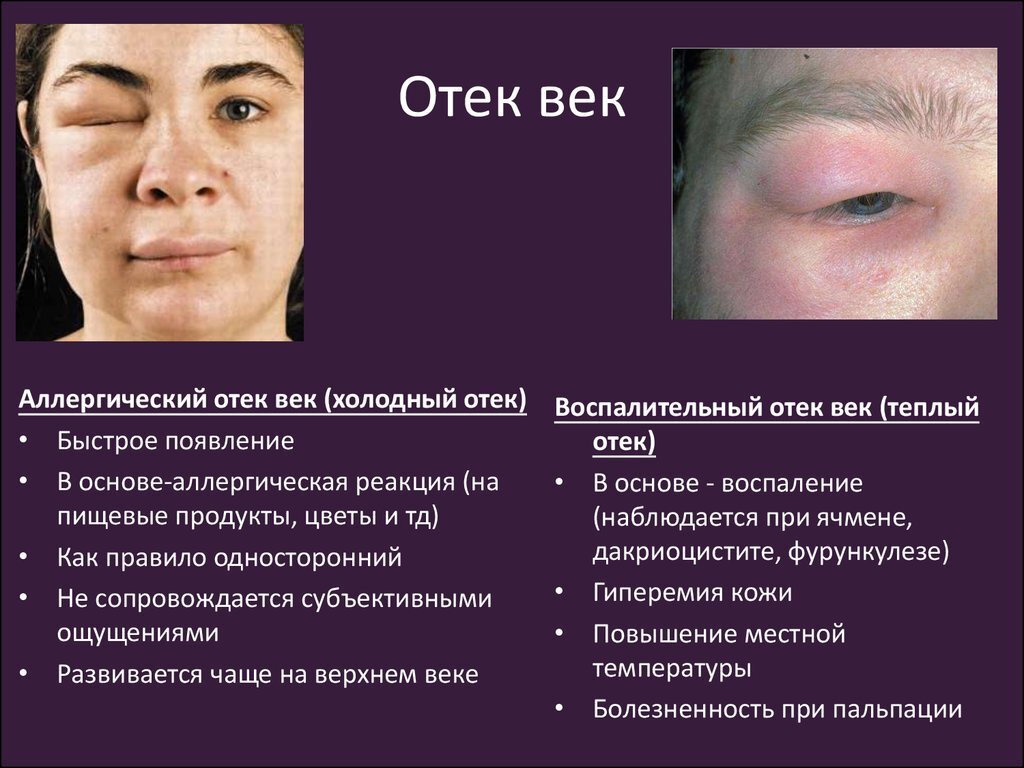 Отек век

Аллергический отек век (холодный отек)
• Быстрое появление
• В основе-аллергическая реакция (на пищевые продукты, цветы и тд)
• Как правило односторонний
• Не сопровождается субъективными ощущениями
• Развивается чаще на верхнем веке

Воспалительный отек век (теплый отек)
• В основе - воспаление (наблюдается при ячмене, дакриоцистите, фурункулезе)
• Гиперемия кожи
• Повышение местной температуры
• Болезненность при пальпации